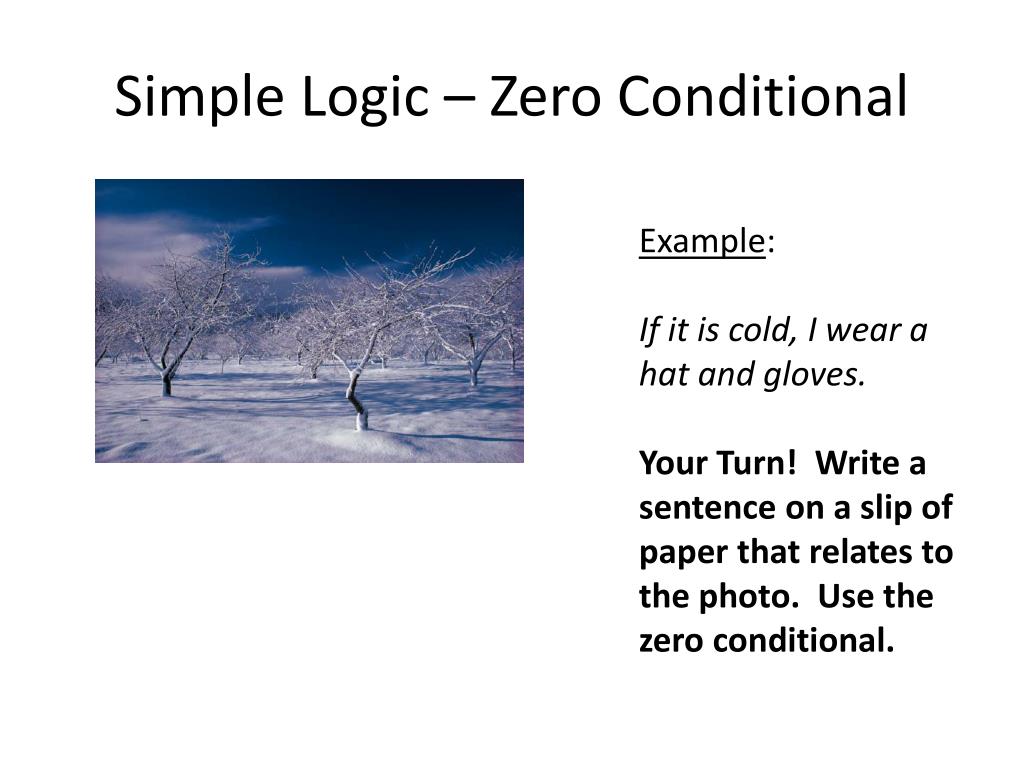 Simple Logic – Zero Conditional

Example:

If it is cold, I wear a hat and gloves.

Your Turn! Write a sentence on a slip of paper that relates to the photo. Use the zero conditional.